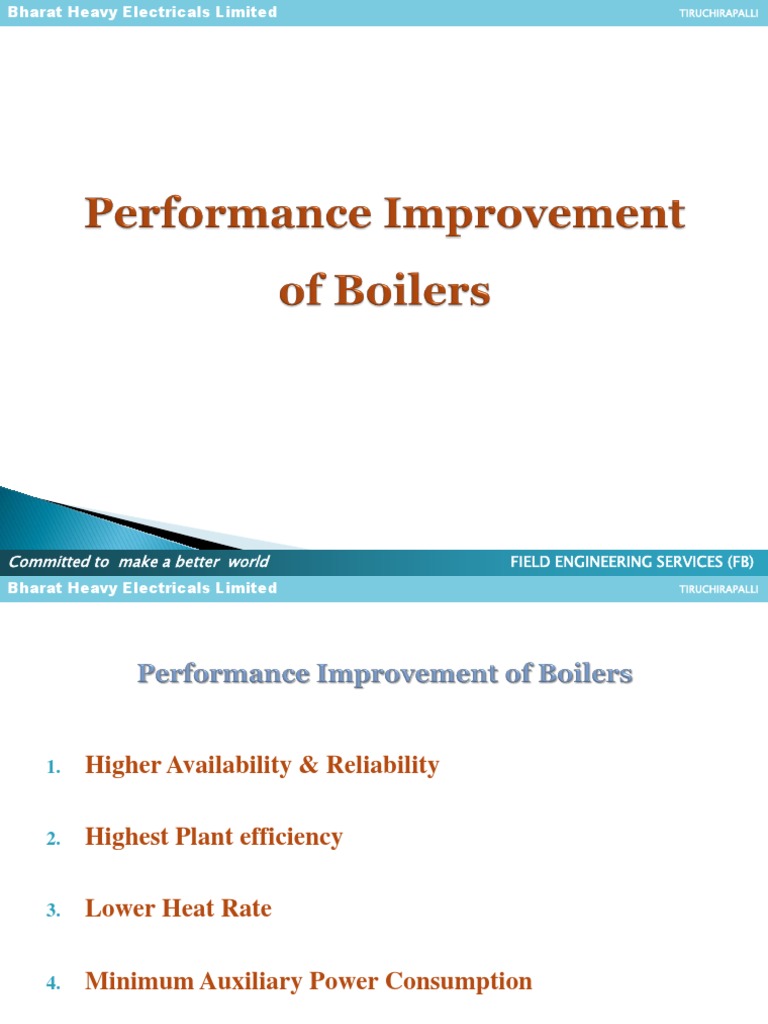 Bharat Heavy Electricals Limited
TIRUCHIRAPALLI

Performance Improvement of Boilers

Committed to make a better world
FIELD ENGINEERING SERVICES (FB)

Bharat Heavy Electricals Limited
TIRUCHIRAPALLI

Performance Improvement of Boilers

1. Higher Availability & Reliability

2. Highest Plant efficiency

3. Lower Heat Rate

4. Minimum Auxiliary Power Consumption